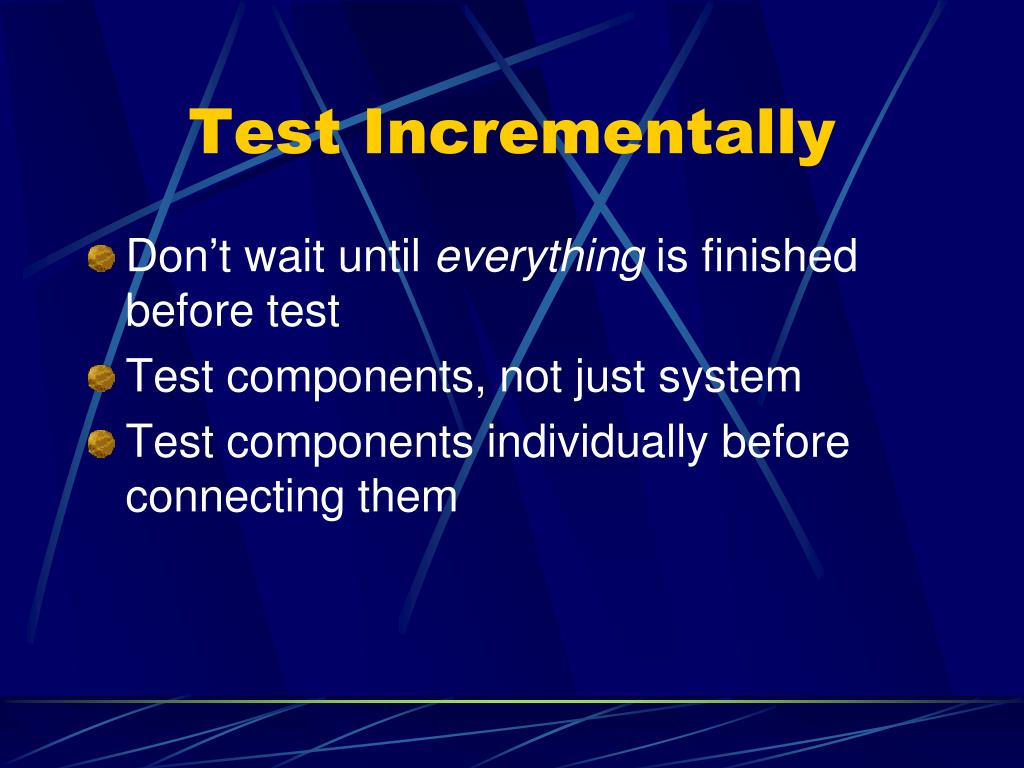 Test Incrementally

Don’t wait until everything is finished before test

Test components, not just system

Test components individually before connecting them